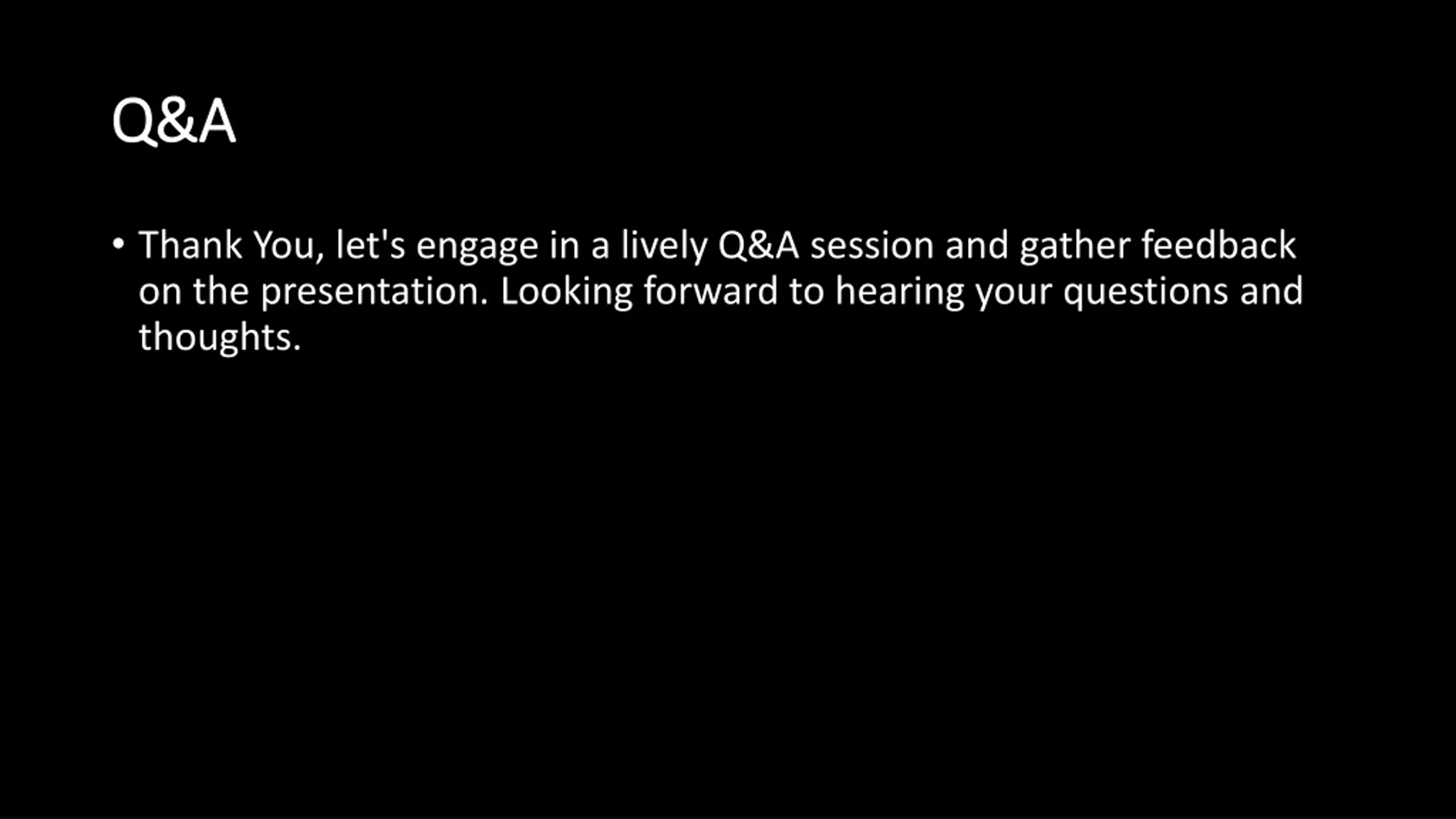 Q&A

• Thank You, let's engage in a lively Q&A session and gather feedback on the presentation. Looking forward to hearing your questions and thoughts.